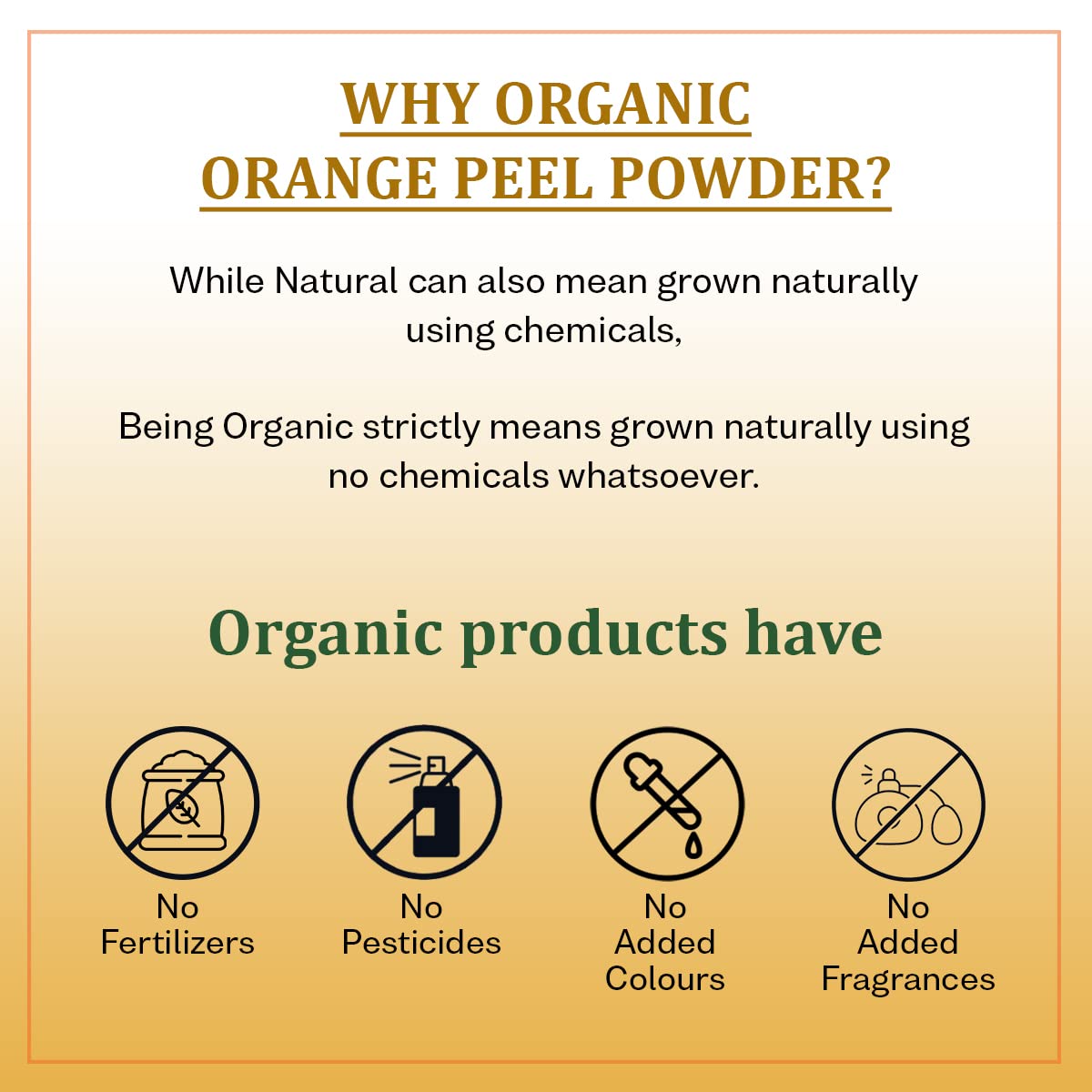 WHY ORGANIC ORANGE PEEL POWDER?

While Natural can also mean grown naturally using chemicals,

Being Organic strictly means grown naturally using no chemicals whatsoever.

Organic products have

No Fertilizers

No Pesticides

No Added Colours

No Added Fragrances